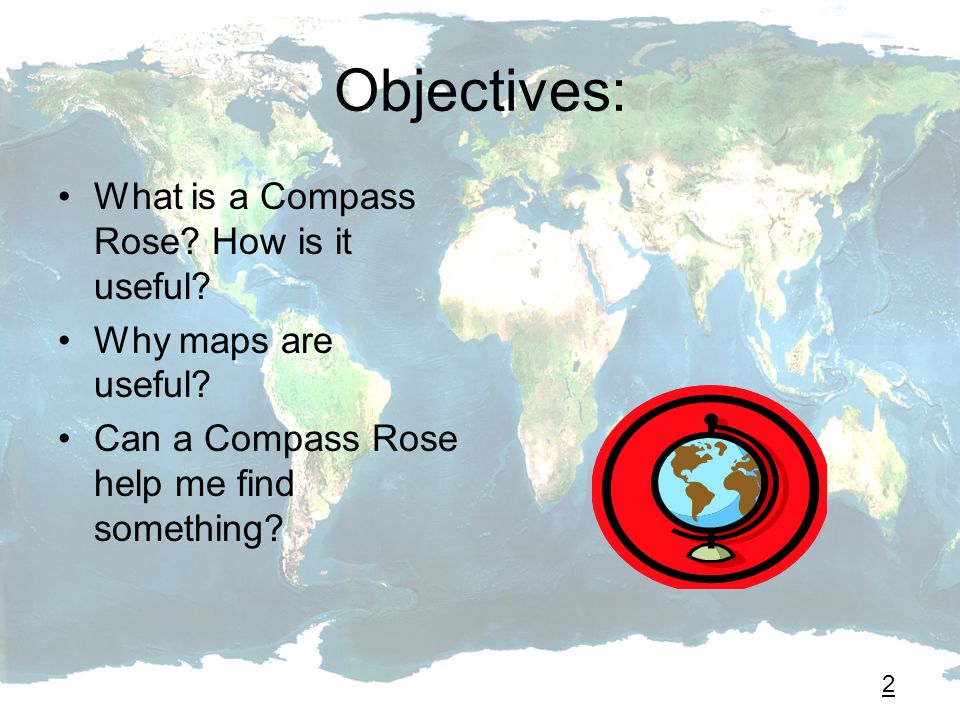 Objectives:

• What is a Compass Rose? How is it useful?
• Why maps are useful?
• Can a Compass Rose help me find something?

2